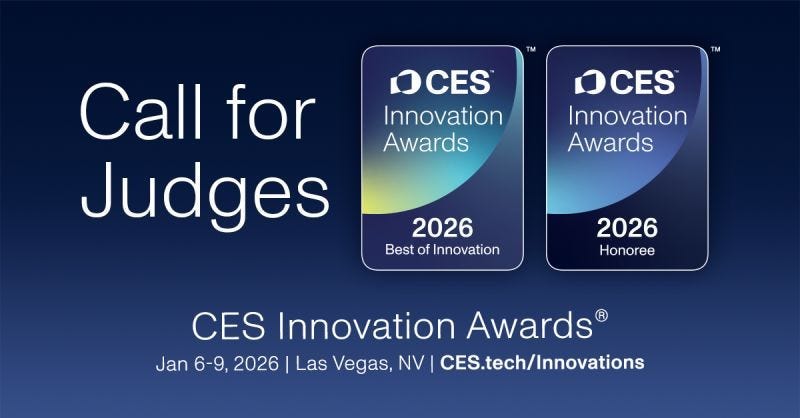 Call for Judges

CES™ Innovation Awards 2026 Best of Innovation ™

CES™ Innovation Awards 2026 Honoree ™

CES Innovation Awards®

Jan 6-9, 2026 | Las Vegas, NV | CES.tech/Innovations